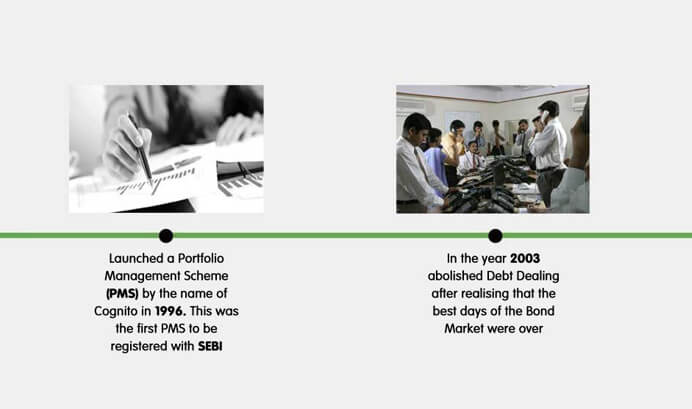 Launched a Portfolio Management Scheme (PMS) by the name of Cognito in 1996. This was the first PMS to be registered with SEBI

In the year 2003 abolished Debt Dealing after realising that the best days of the Bond Market were over